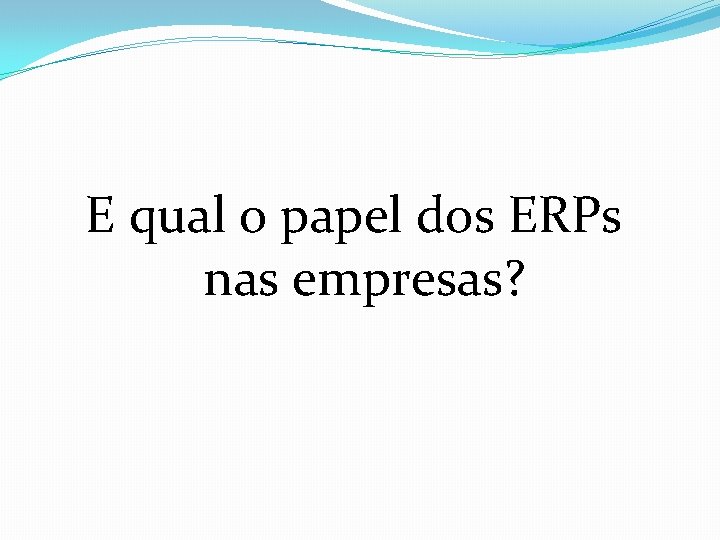 E qual o papel dos ERPs nas empresas?